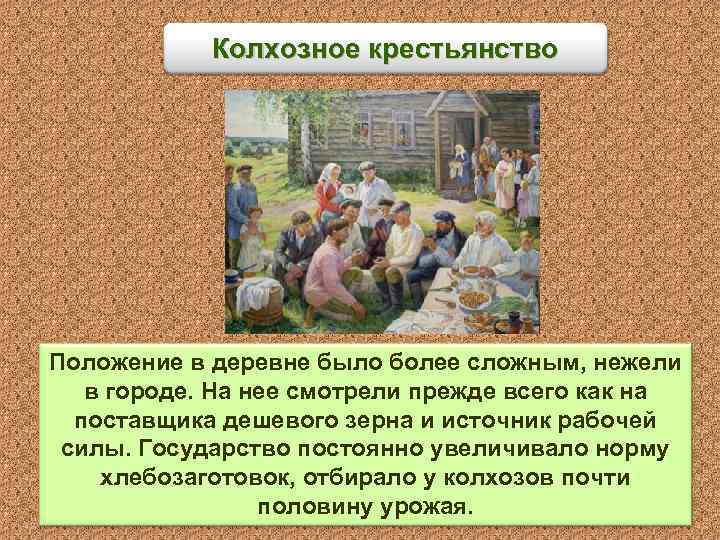 Колхозное крестьянство

Положение в деревне было более сложным, нежели в городе. На нее смотрели прежде всего как на поставщика дешевого зерна и источник рабочей силы. Государство постоянно увеличивало норму хлебозаготовок, отбирало у колхозов почти половину урожая.